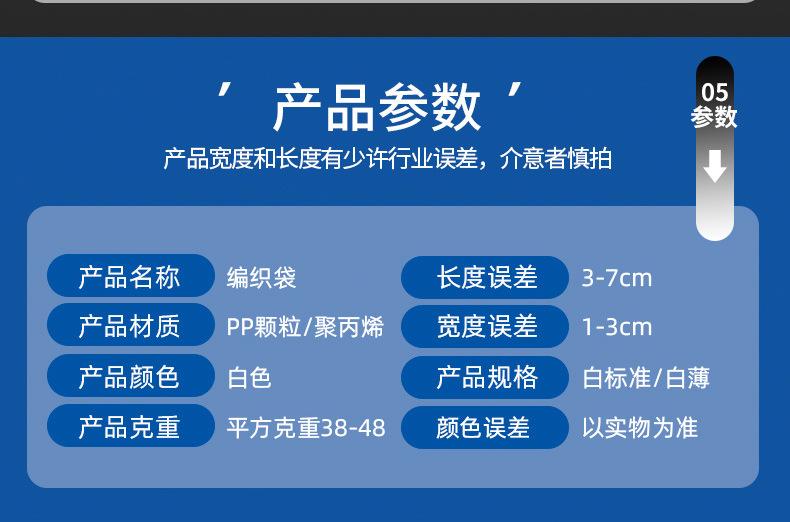 ’ 产品参数 ’

05
参数

产品宽度和长度有少许行业误差，介意者慎拍

| 产品名称 | 编织袋 | 长度误差 | 3-7cm |
|---|---|---|---|
| 产品材质 | PP颗粒/聚丙烯 | 宽度误差 | 1-3cm |
| 产品颜色 | 白色 | 产品规格 | 白标准/白薄 |
| 产品克重 | 平方克重38-48 | 颜色误差 | 以实物为准 |